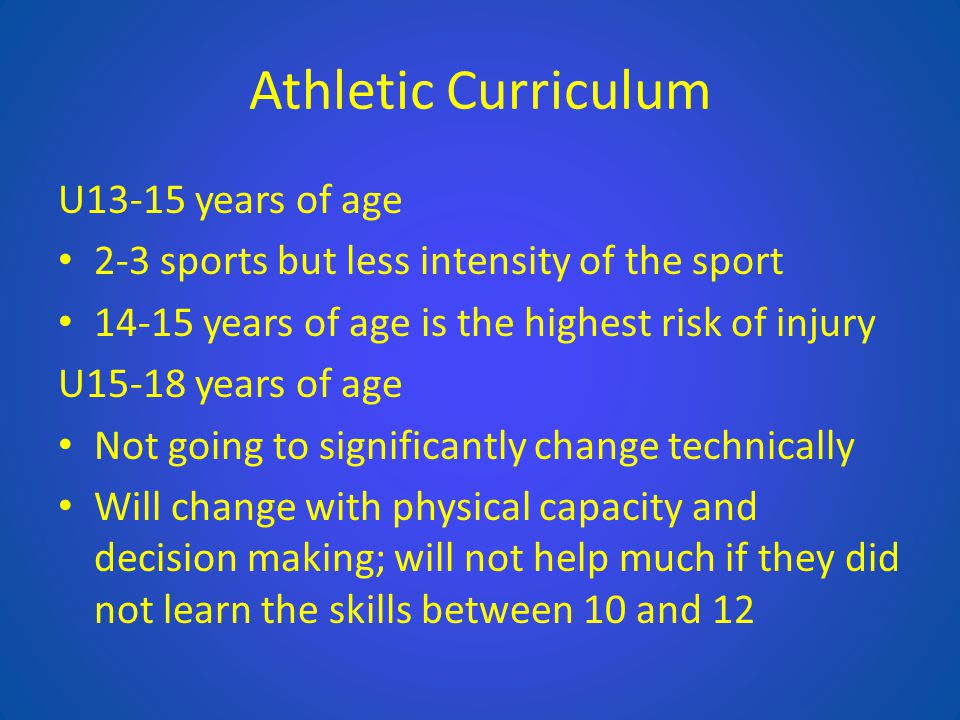 Athletic Curriculum

U13-15 years of age

• 2-3 sports but less intensity of the sport

• 14-15 years of age is the highest risk of injury

U15-18 years of age

• Not going to significantly change technically

• Will change with physical capacity and decision making; will not help much if they did not learn the skills between 10 and 12